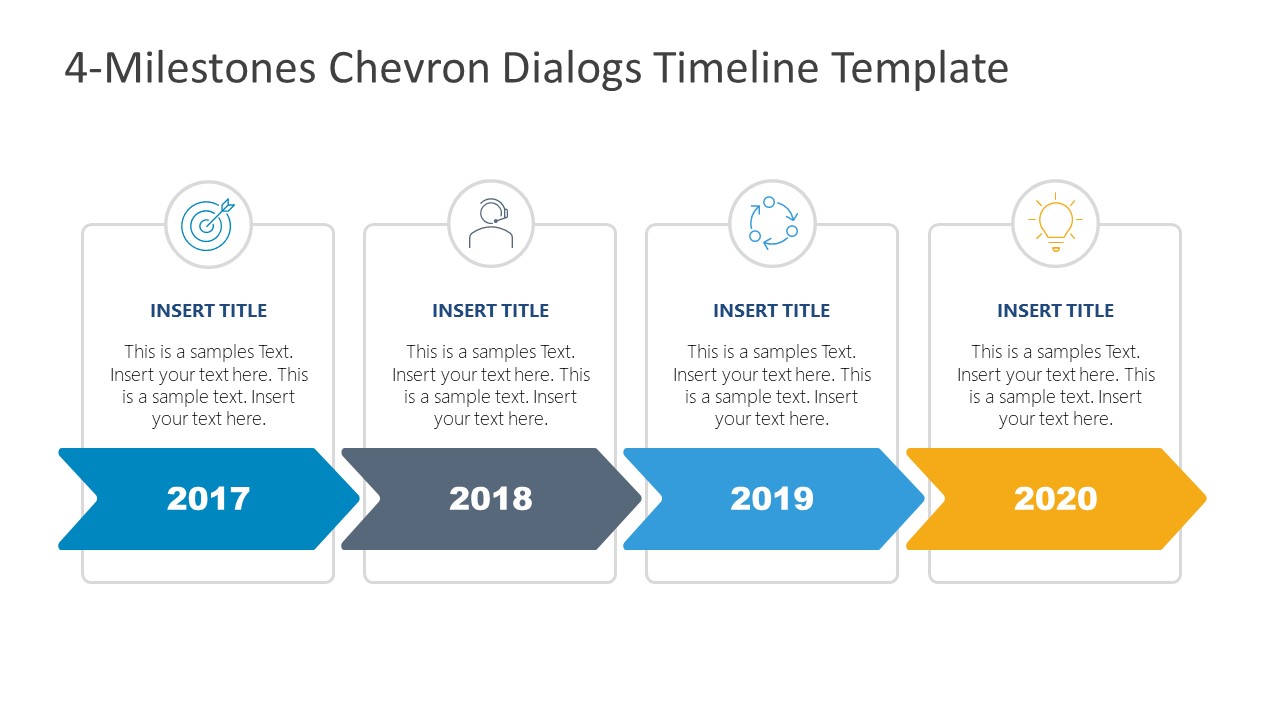 4-Milestones Chevron Dialogs Timeline Template

INSERT TITLE

This is a samples Text. Insert your text here. This is a sample text. Insert your text here.

2017

INSERT TITLE

This is a samples Text. Insert your text here. This is a sample text. Insert your text here.

2018

INSERT TITLE

This is a samples Text. Insert your text here. This is a sample text. Insert your text here.

2019

INSERT TITLE

This is a samples Text. Insert your text here. This is a sample text. Insert your text here.

2020